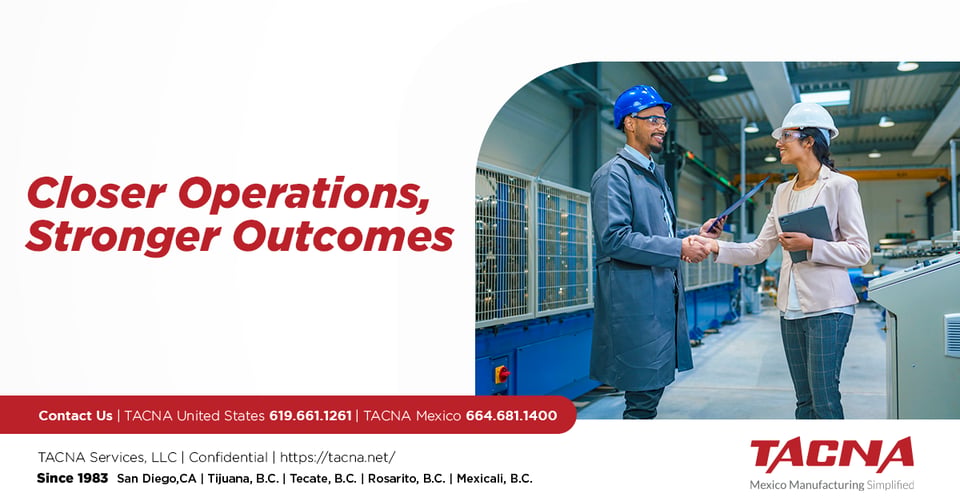 Closer Operations, Stronger Outcomes

Contact Us | TACNA United States 619.661.1261 | TACNA Mexico 664.681.1400

TACNA Services, LLC | Confidential | https://tacna.net/

Since 1983 San Diego,CA | Tijuana, B.C. | Tecate, B.C. | Rosarito, B.C. | Mexicali, B.C.

TACNA
Mexico Manufacturing Simplified